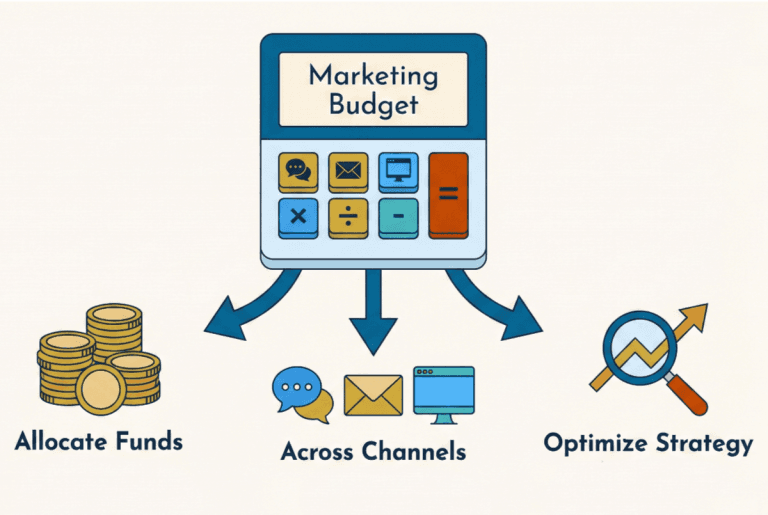 Marketing Budget

×
÷
-
=

Allocate Funds

Across Channels

Optimize Strategy